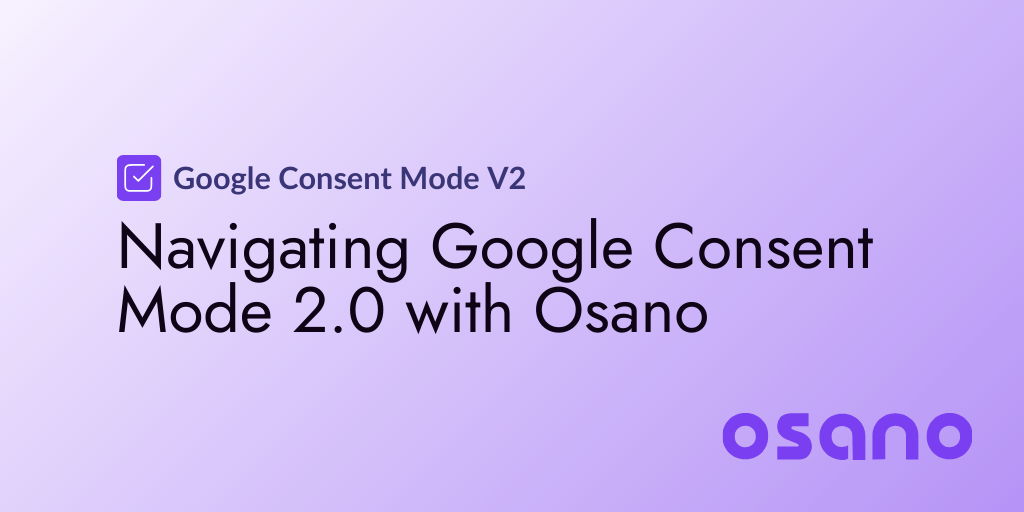 Google Consent Mode V2

Navigating Google Consent Mode 2.0 with Osano

osano